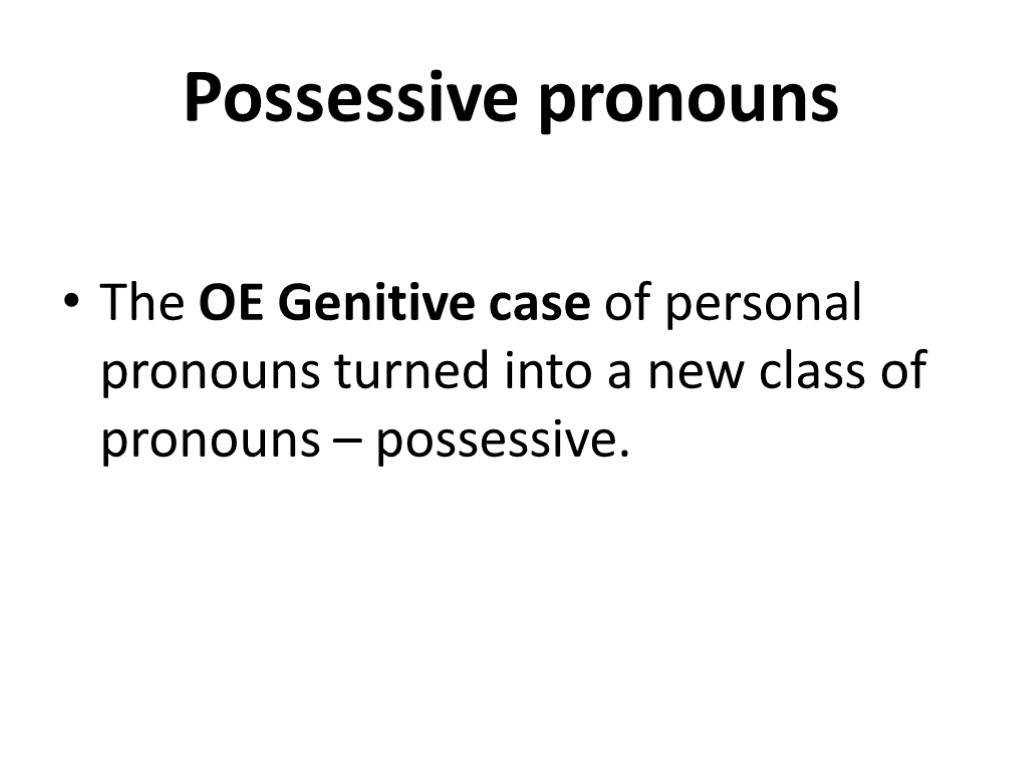 Possessive pronouns

• The OE Genitive case of personal pronouns turned into a new class of pronouns – possessive.